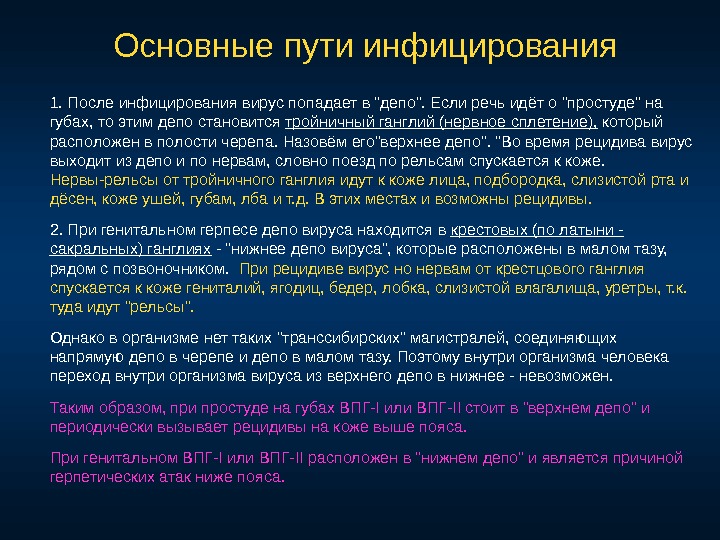 Основные пути инфицирования

1. После инфицирования вирус попадает в "депо". Если речь идёт о "простуде" на губах, то этим депо становится тройничный ганглий (нервное сплетение), который расположен в полости черепа. Назовём его"верхнее депо". "Во время рецидива вирус выходит из депо и по нервам, словно поезд по рельсам спускается к коже. Нервы-рельсы от тройничного ганглия идут к коже лица, подбородка, слизистой рта и дёсен, коже ушей, губам, лба и т.д. В этих местах и возможны рецидивы.

2. При генитальном герпесе депо вируса находится в крестовых (по латыни - сакральных) ганглиях - "нижнее депо вируса", которые расположены в малом тазу, рядом с позвоночником. При рецидиве вирус но нервам от крестцового ганглия спускается к коже гениталий, ягодиц, бедер, лобка, слизистой влагалища, уретры, т.к. туда идут "рельсы".

Однако в организме нет таких "транссибирских" магистралей, соединяющих напрямую депо в черепе и депо в малом тазу. Поэтому внутри организма человека переход внутри организма вируса из верхнего депо в нижнее - невозможен.

Таким образом, при простуде на губах ВПГ-I или ВПГ-II стоит в "верхнем депо" и периодически вызывает рецидивы на коже выше пояса.

При генитальном ВПГ-I или ВПГ-II расположен в "нижнем депо" и является причиной герпетических атак ниже пояса.